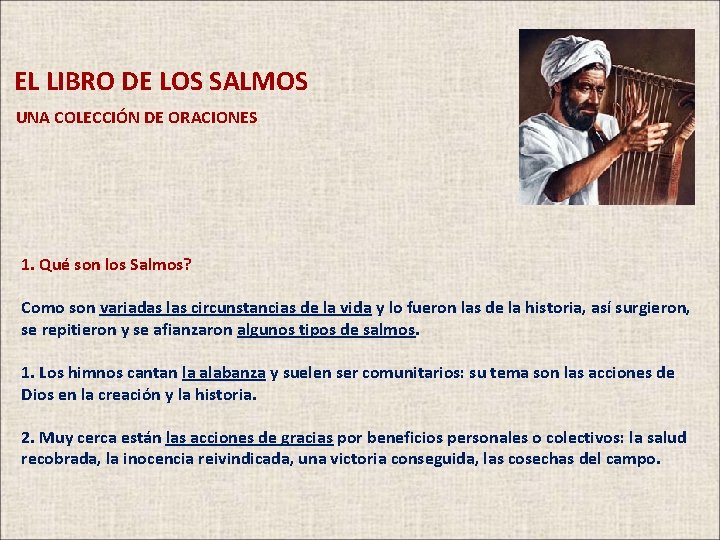 EL LIBRO DE LOS SALMOS

UNA COLECCIÓN DE ORACIONES

1. Qué son los Salmos?

Como son variadas las circunstancias de la vida y lo fueron las de la historia, así surgieron, se repitieron y se afianzaron algunos tipos de salmos.

1. Los himnos cantan la alabanza y suelen ser comunitarios: su tema son las acciones de Dios en la creación y la historia.

2. Muy cerca están las acciones de gracias por beneficios personales o colectivos: la salud recobrada, la inocencia reivindicada, una victoria conseguida, las cosechas del campo.